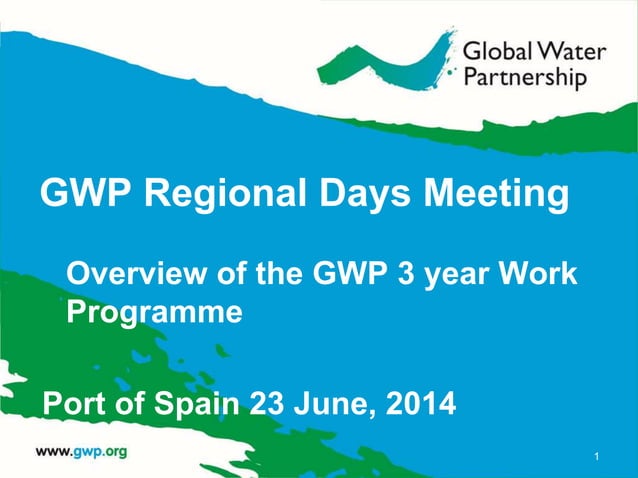 Global Water Partnership

GWP Regional Days Meeting

Overview of the GWP 3 year Work Programme

Port of Spain 23 June, 2014

www.gwp.org

1